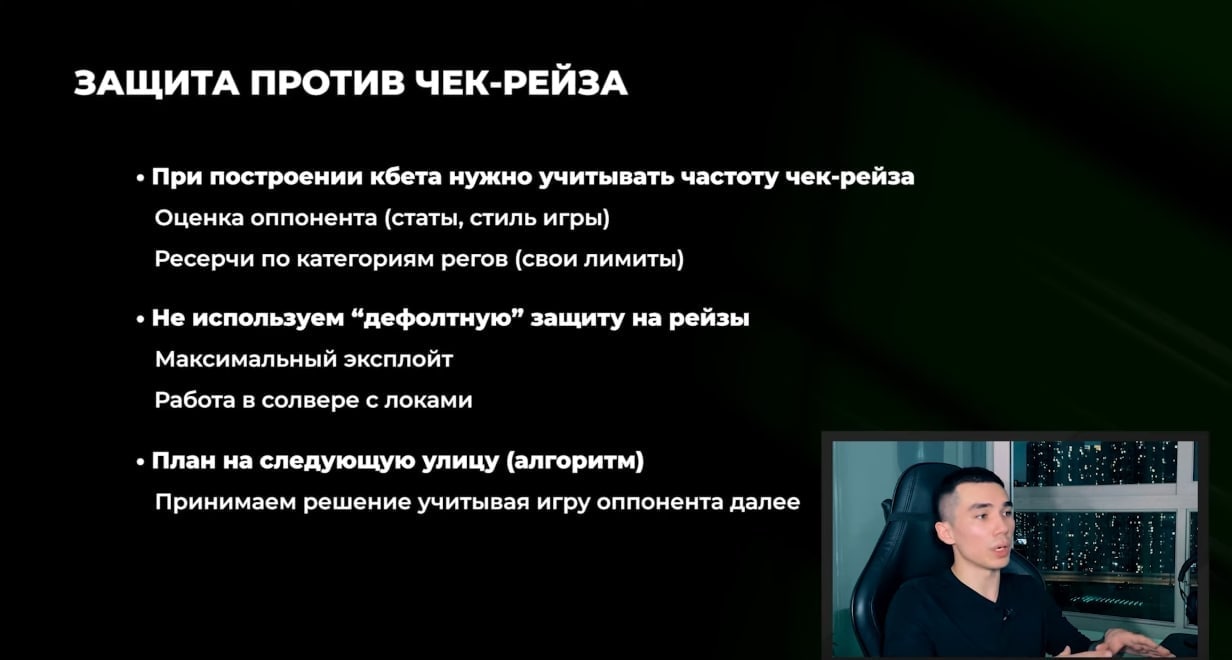 ЗАЩИТА ПРОТИВ ЧЕК-РЕЙЗА

• При построении кбета нужно учитывать частоту чек-рейза
Оценка оппонента (статы, стиль игры)
Ресерчи по категориям регов (свои лимиты)

• Не используем “дефолтную” защиту на рейзы
Максимальный эксплойт
Работа в солвере с локами

• План на следующую улицу (алгоритм)
Принимаем решение учитывая игру оппонента далее